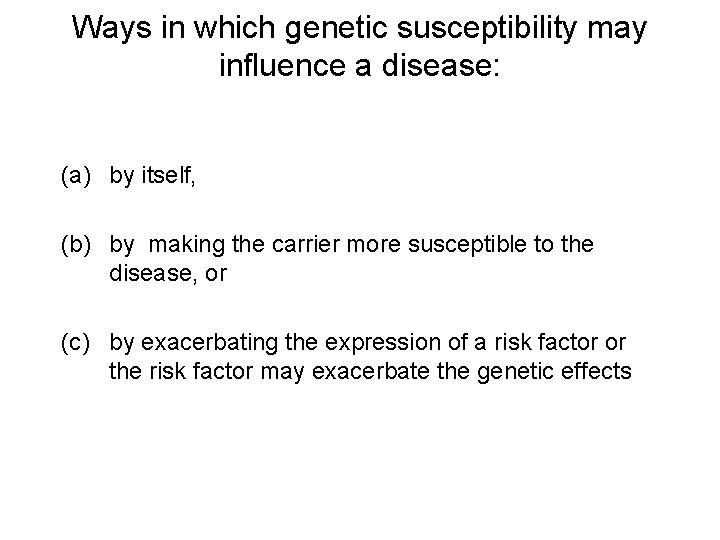 Ways in which genetic susceptibility may influence a disease:

(a) by itself,

(b) by making the carrier more susceptible to the disease, or

(c) by exacerbating the expression of a risk factor or the risk factor may exacerbate the genetic effects